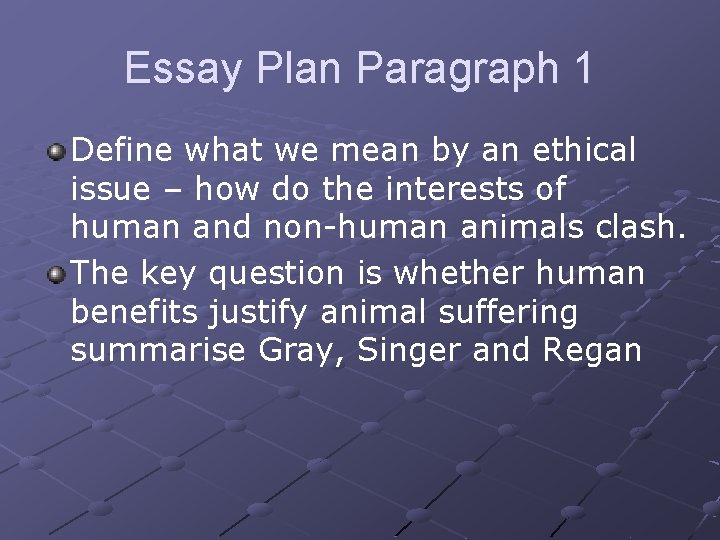 Essay Plan Paragraph 1

Define what we mean by an ethical issue – how do the interests of human and non-human animals clash.

The key question is whether human benefits justify animal suffering summarise Gray, Singer and Regan